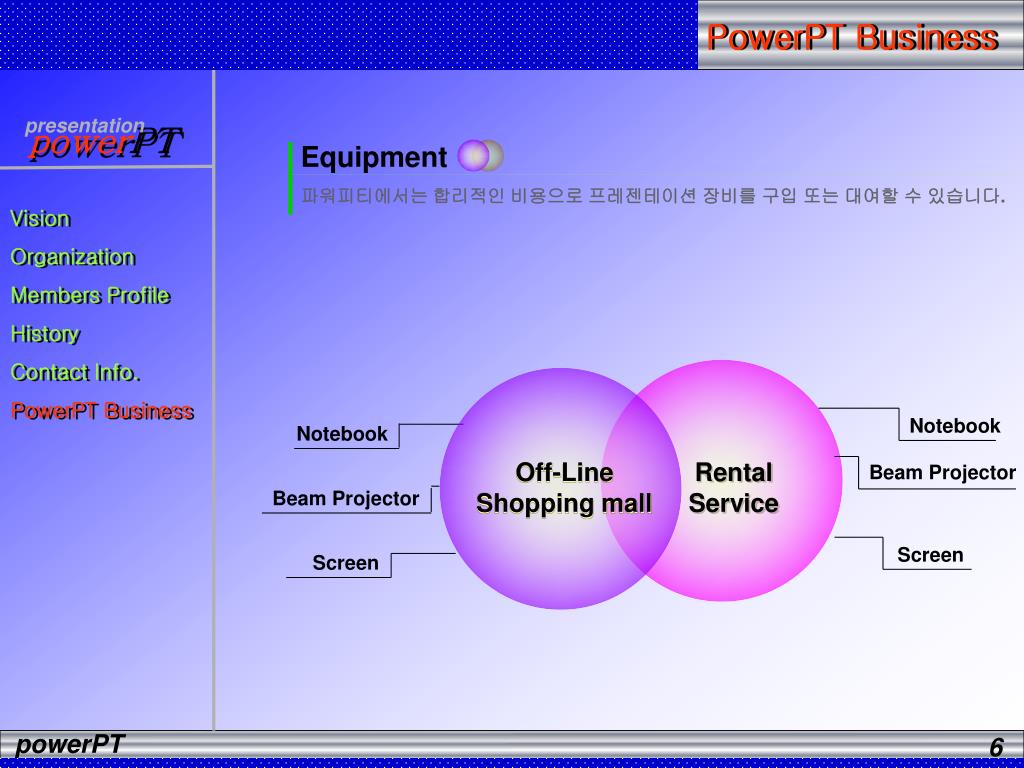 PowerPT Business

presentation
powerPT

Vision
Organization
Members Profile
History
Contact Info.
PowerPT Business

Equipment

파워피티에서는 합리적인 비용으로 프레젠테이션 장비를 구입 또는 대여할 수 있습니다.

Notebook
Beam Projector
Screen

Off-Line Shopping mall

Rental Service

Notebook
Beam Projector
Screen

powerPT

6